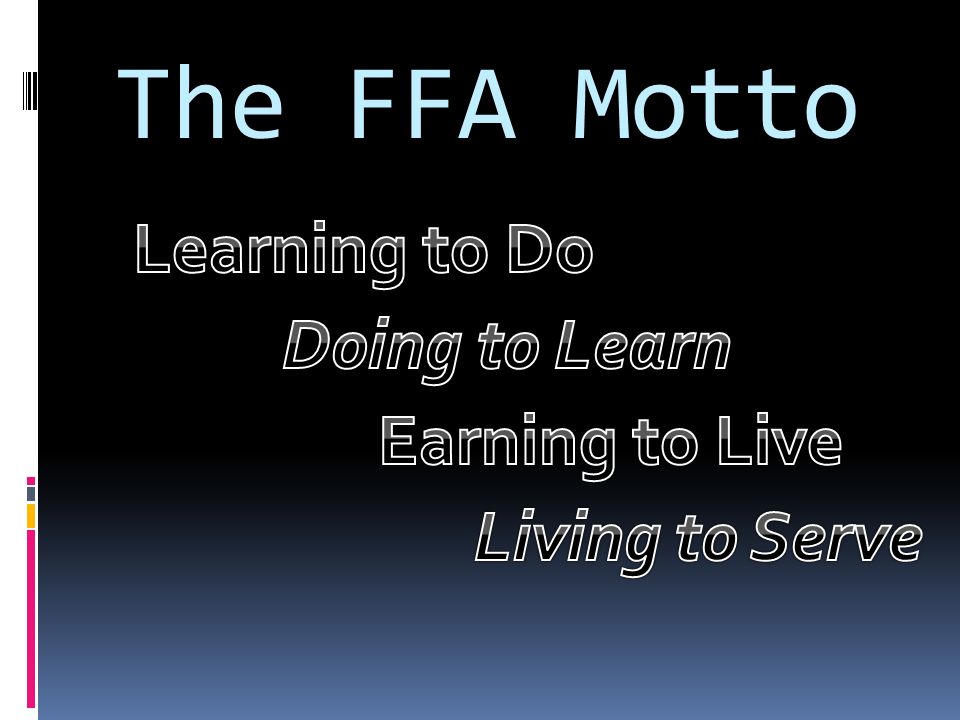 The FFA Motto

Learning to Do

Doing to Learn

Earning to Live

Living to Serve